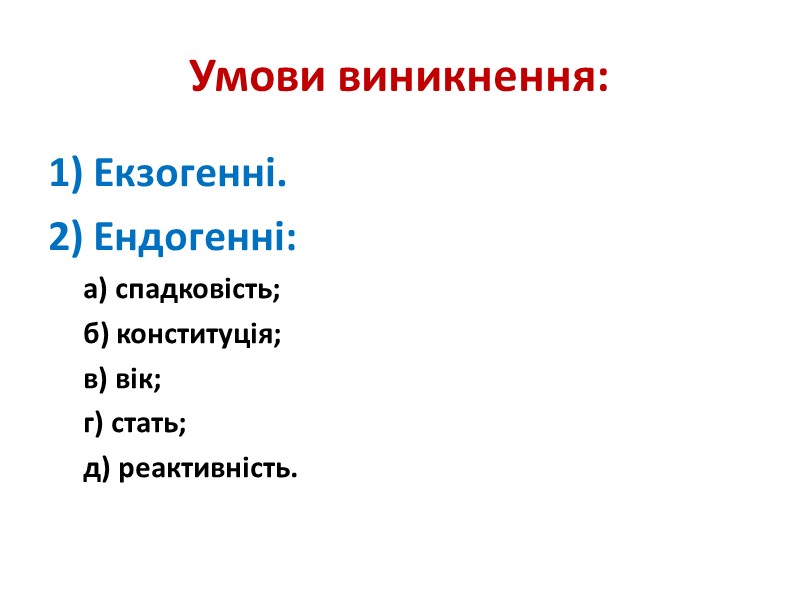 Умови виникнення:

1) Екзогенні.

2) Ендогенні:

а) спадковість;

б) конституція;

в) вік;

г) стать;

д) реактивність.